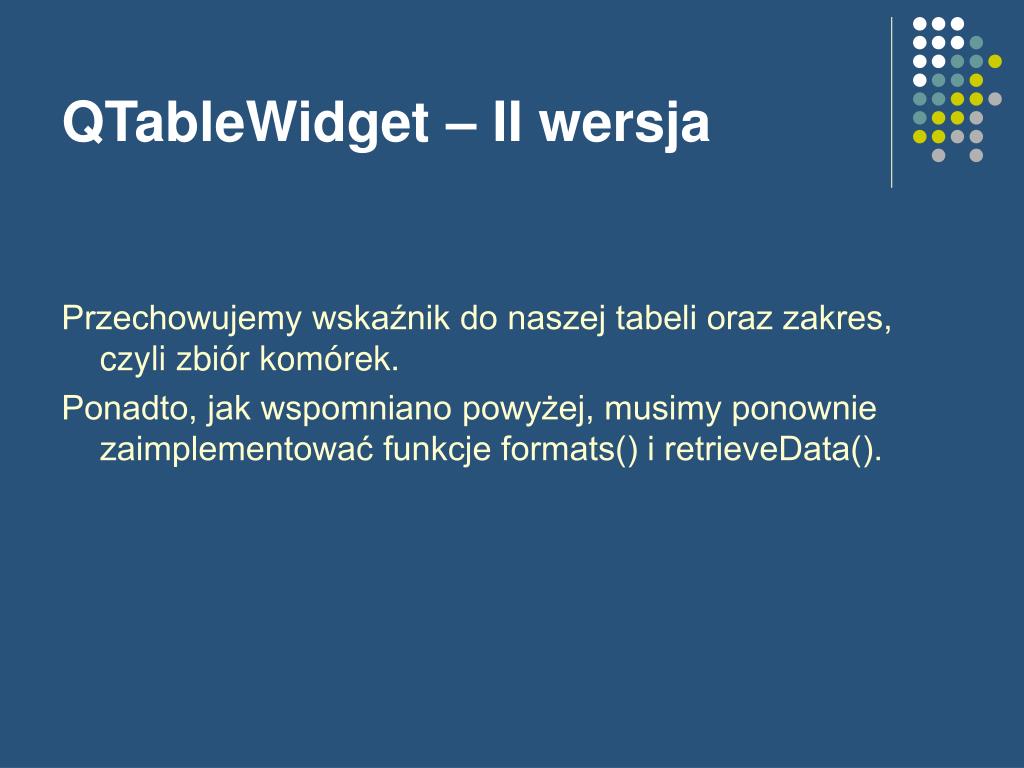 QTableWidget – II wersja

Przechowujemy wskaźnik do naszej tabeli oraz zakres, czyli zbiór komórek.

Ponadto, jak wspomniano powyżej, musimy ponownie zaimplementować funkcje formats() i retrieveData().